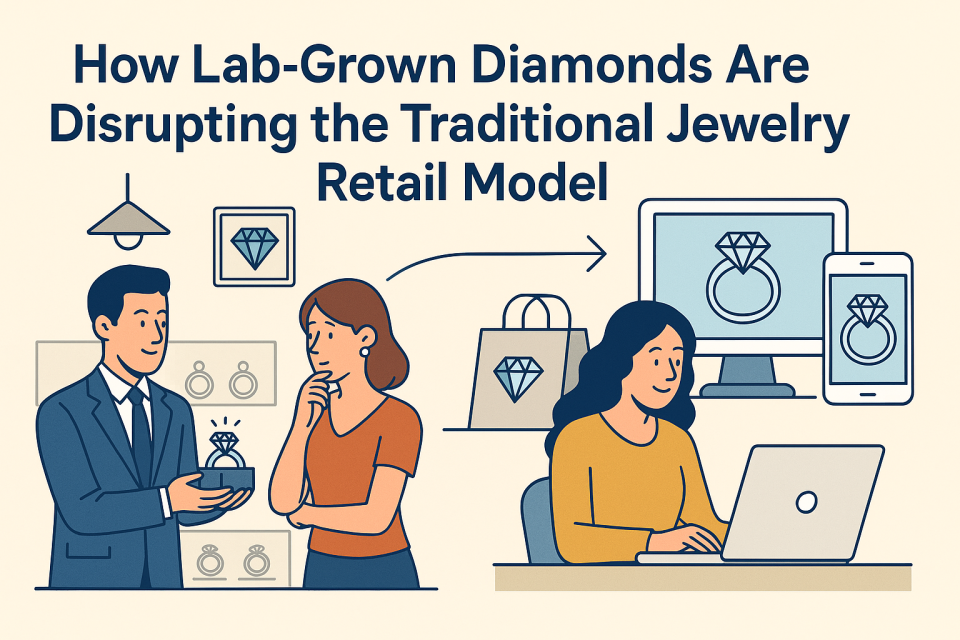 How Lab-Grown Diamonds Are Disrupting the Traditional Jewelry Retail Model